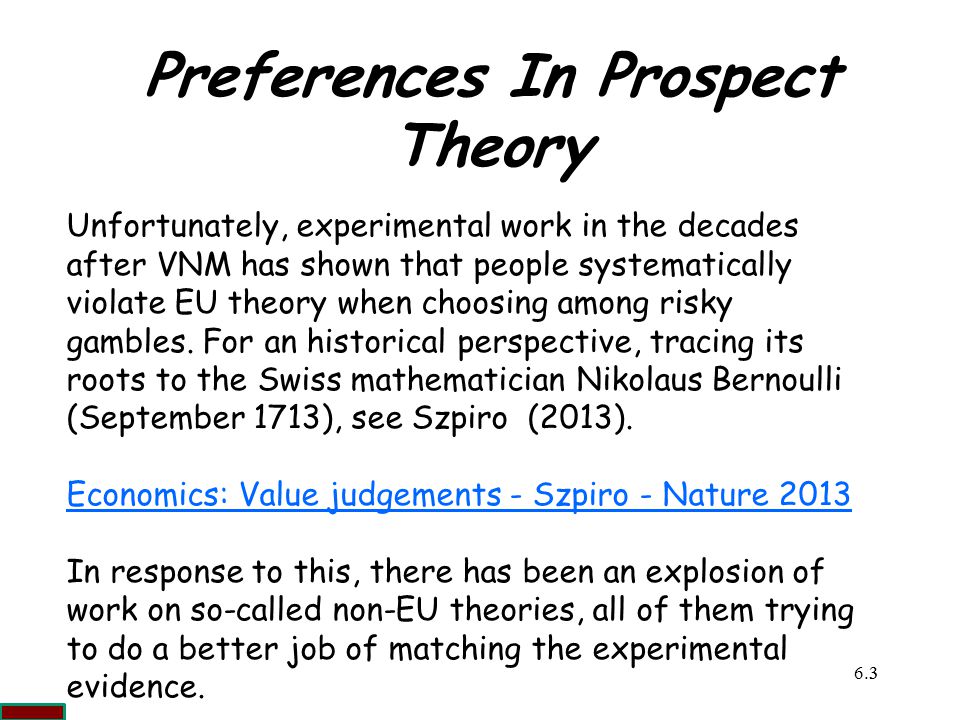 Preferences In Prospect Theory

Unfortunately, experimental work in the decades after VNM has shown that people systematically violate EU theory when choosing among risky gambles. For an historical perspective, tracing its roots to the Swiss mathematician Nikolaus Bernoulli (September 1713), see Szpiro (2013).

Economics: Value judgements - Szpiro - Nature 2013

In response to this, there has been an explosion of work on so-called non-EU theories, all of them trying to do a better job of matching the experimental evidence.

6.3